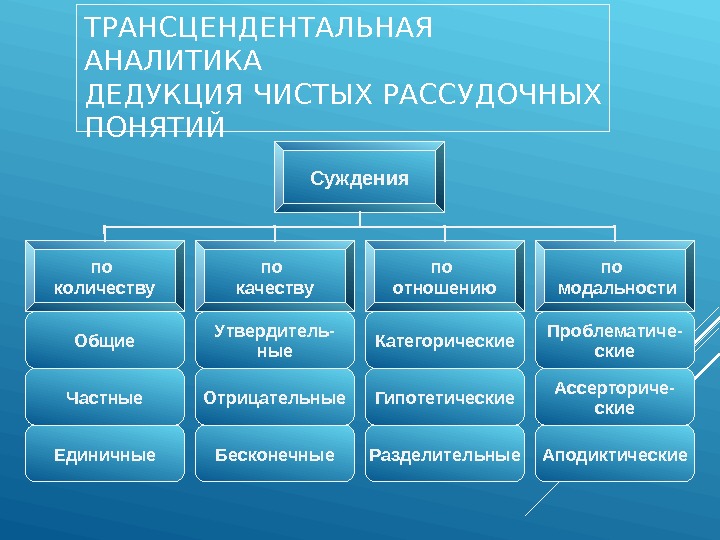 ТРАНСЦЕНДЕНТАЛЬНАЯ АНАЛИТИКА
ДЕДУКЦИЯ ЧИСТЫХ РАССУДОЧНЫХ ПОНЯТИЙ

Суждения

по количеству

Общие

Частные

Единичные

по качеству

Утвердительные

Отрицательные

Бесконечные

по отношению

Категорические

Гипотетические

Разделительные

по модальности

Проблематические

Ассерторические

Аподиктические